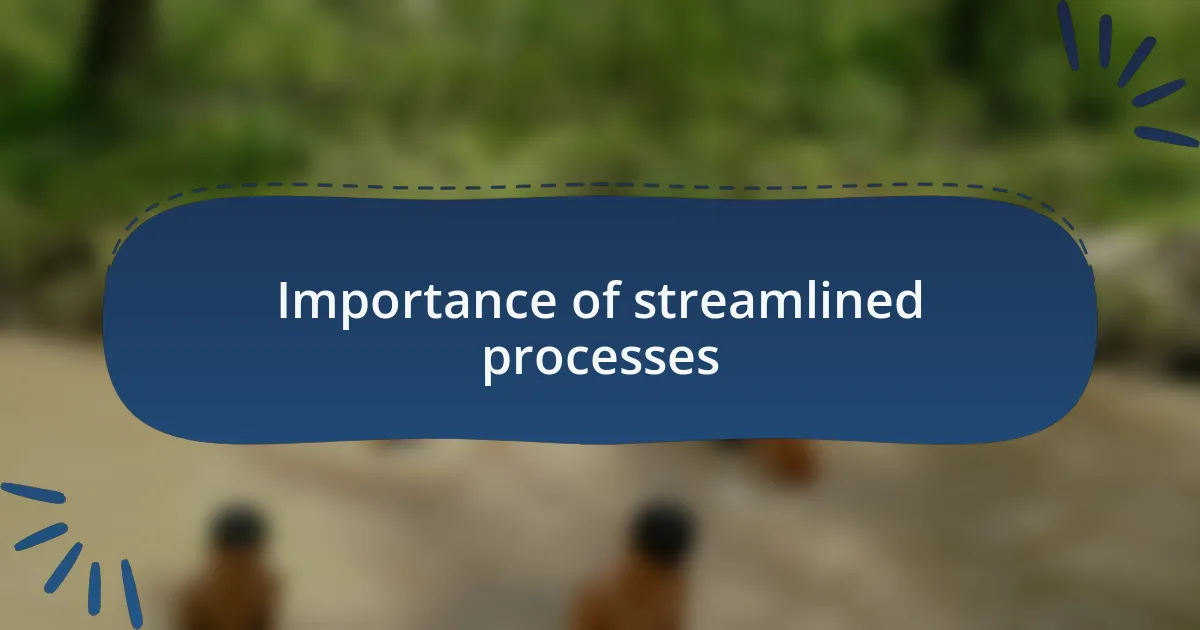 Importance of streamlined processes